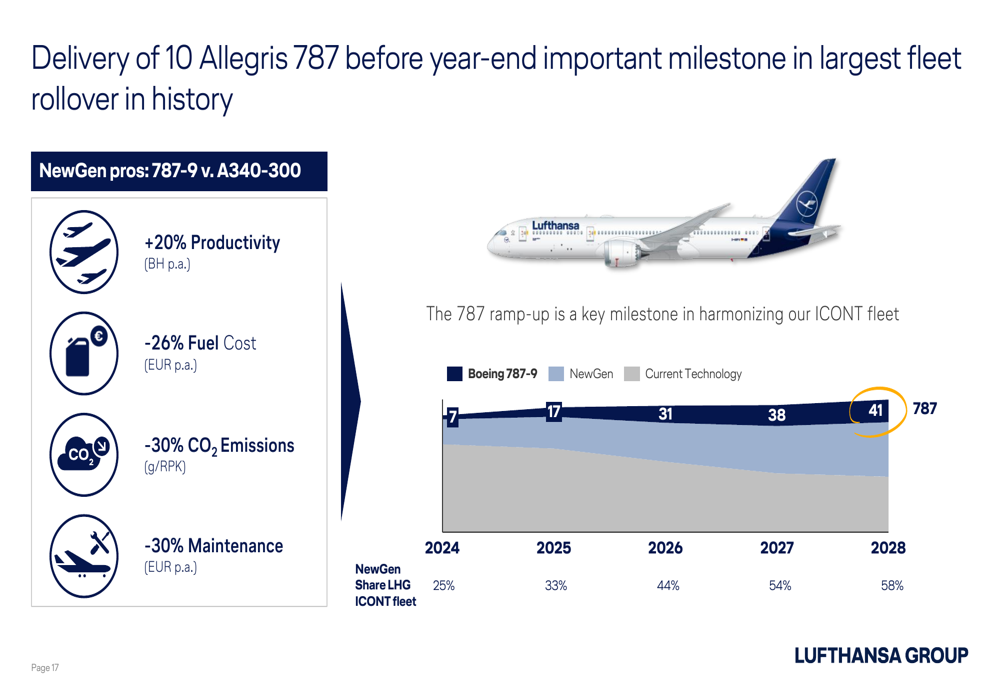 Delivery of 10 Allegris 787 before year-end important milestone in largest fleet rollover in history

NewGen pros: 787-9 v. A340-300

+20% Productivity
(BH p.a.)

-26% Fuel Cost
(EUR p.a.)

$CO_2$

-30% $CO_2$ Emissions
(g/RPK)

-30% Maintenance
(EUR p.a.)

Lufthansa

The 787 ramp-up is a key milestone in harmonizing our ICONT fleet

Boeing 787-9 NewGen Current Technology

7 17 31 38 41 787

| | 2024 | 2025 | 2026 | 2027 | 2028 |
|---|---|---|---|---|---|
| NewGen Share LHG ICONT fleet | 25% | 33% | 44% | 54% | 58% |

Page 17

LUFTHANSA GROUP